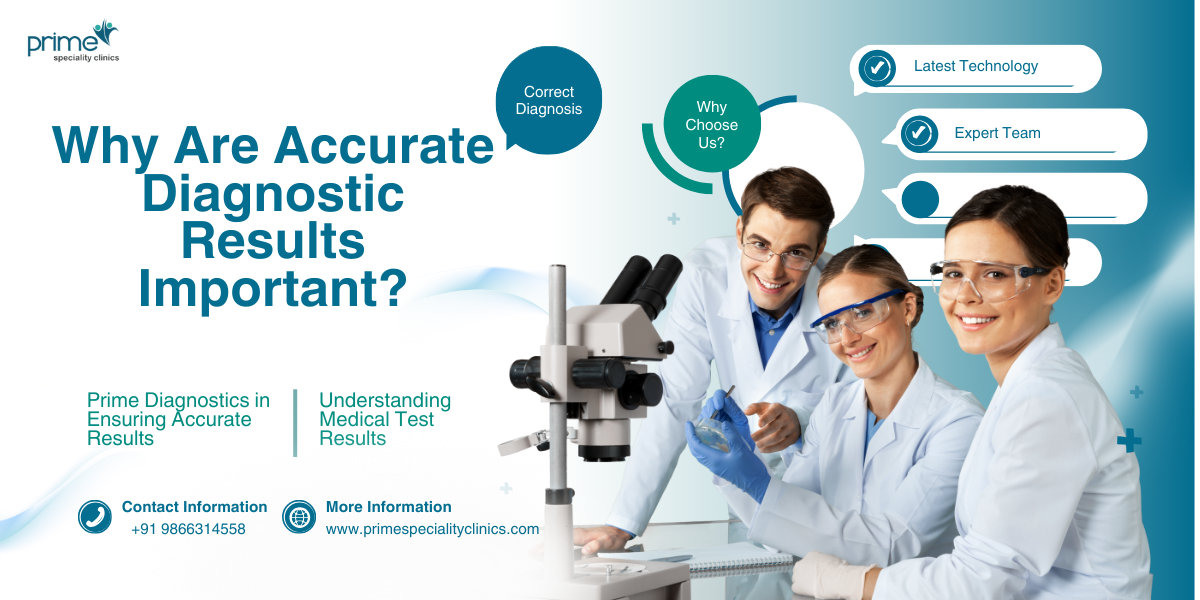 prime
speciality clinics

Why Are Accurate Diagnostic Results Important?

Correct Diagnosis

Why Choose Us?

Latest Technology

Expert Team

Prime Diagnostics in Ensuring Accurate Results

Understanding Medical Test Results

Contact Information
+91 9866314558

More Information
www.primespecialityclinics.com